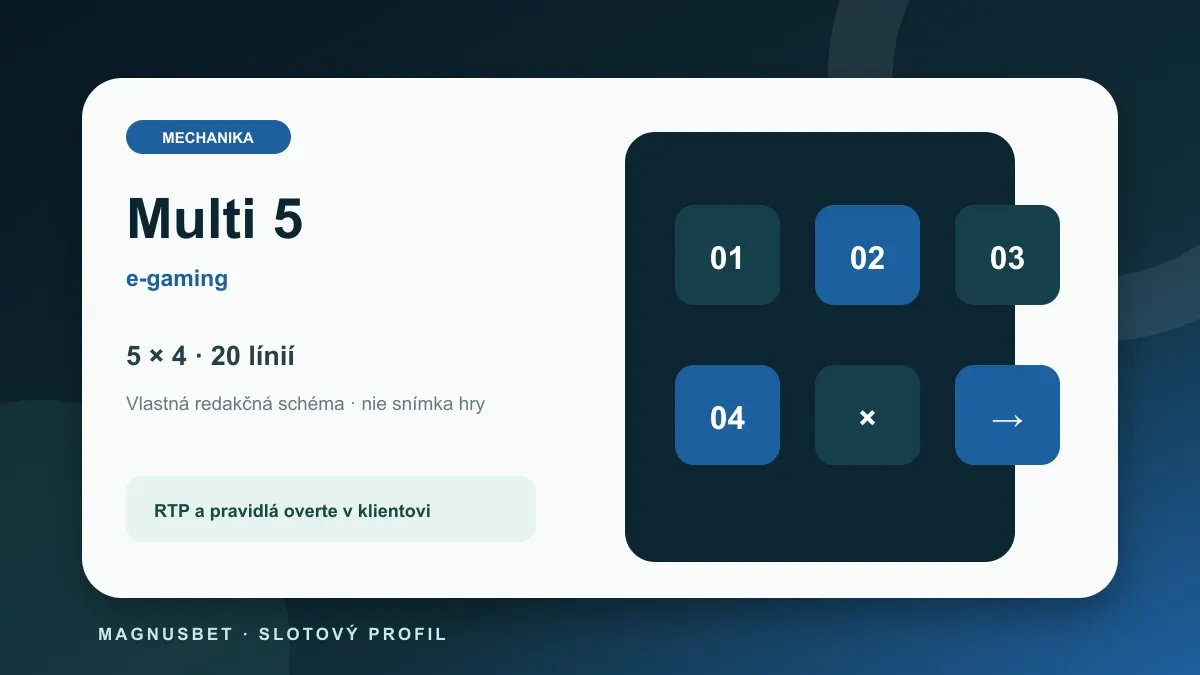 MECHANIKA

Multi 5

e-gaming

5 × 4 · 20 línií

Vlastná redakčná schéma · nie snímka hry

RTP a pravidlá overte v klientovi

01
02
03
04
×
→

MAGNUSBET · SLOTOVÝ PROFIL